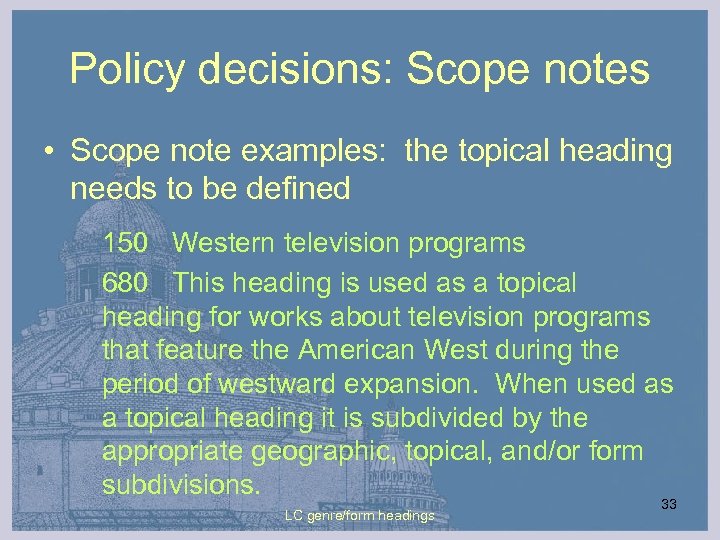 Policy decisions: Scope notes

• Scope note examples: the topical heading needs to be defined

150 Western television programs

680 This heading is used as a topical heading for works about television programs that feature the American West during the period of westward expansion. When used as a topical heading it is subdivided by the appropriate geographic, topical, and/or form subdivisions.

LC genre/form headings

33